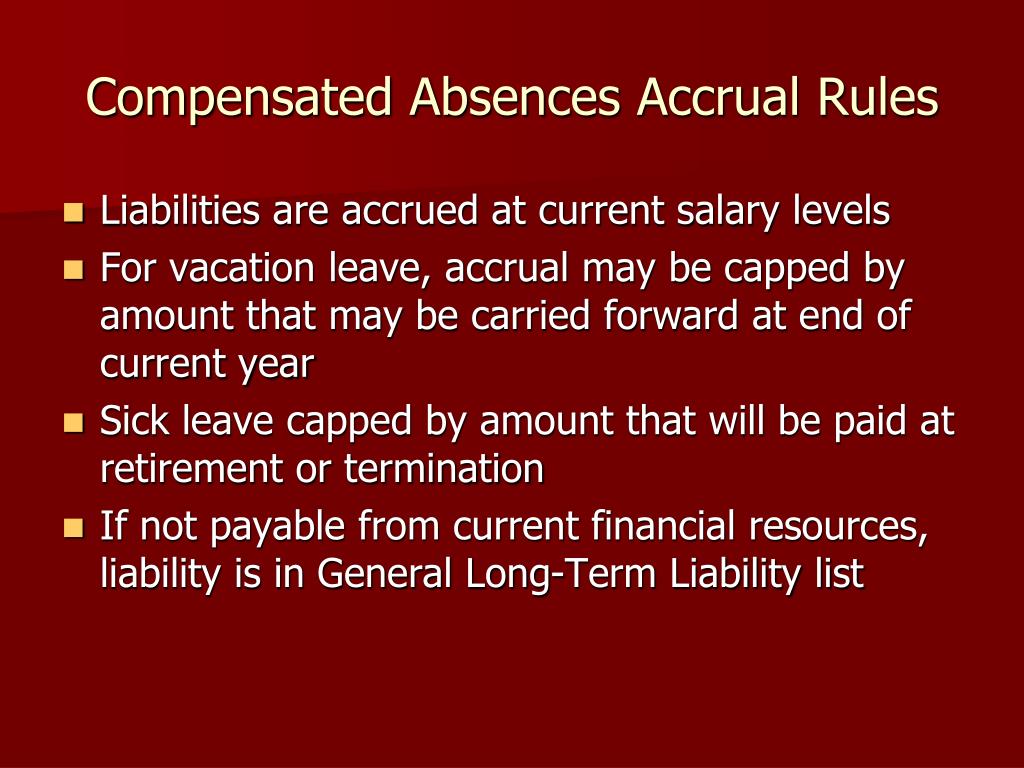 Compensated Absences Accrual Rules

- Liabilities are accrued at current salary levels
- For vacation leave, accrual may be capped by amount that may be carried forward at end of current year
- Sick leave capped by amount that will be paid at retirement or termination
- If not payable from current financial resources, liability is in General Long-Term Liability list